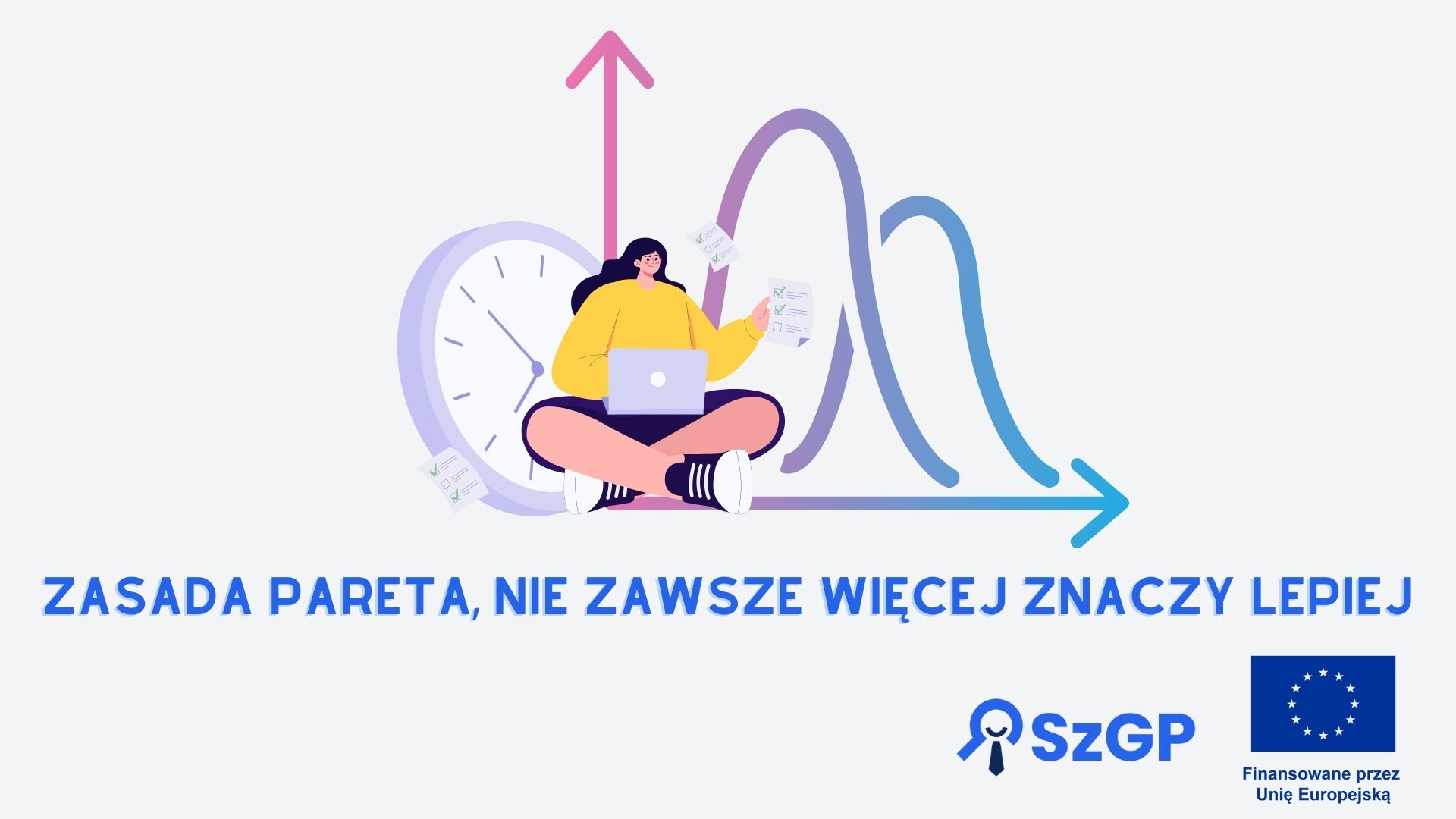 ZASADA PARETA, NIE ZAWSZE WIĘCEJ ZNACZY LEPIEJ

SzGP

Finansowane przez Unię Europejską